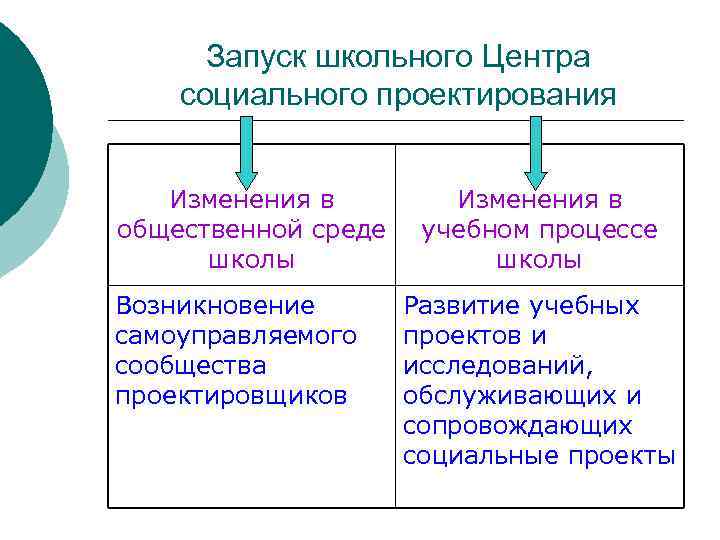 Запуск школьного Центра социального проектирования

| Изменения в общественной среде школы | Изменения в учебном процессе школы |
|---|---|
| Возникновение самоуправляемого сообщества проектировщиков | Развитие учебных проектов и исследований, обслуживающих и сопровождающих социальные проекты |